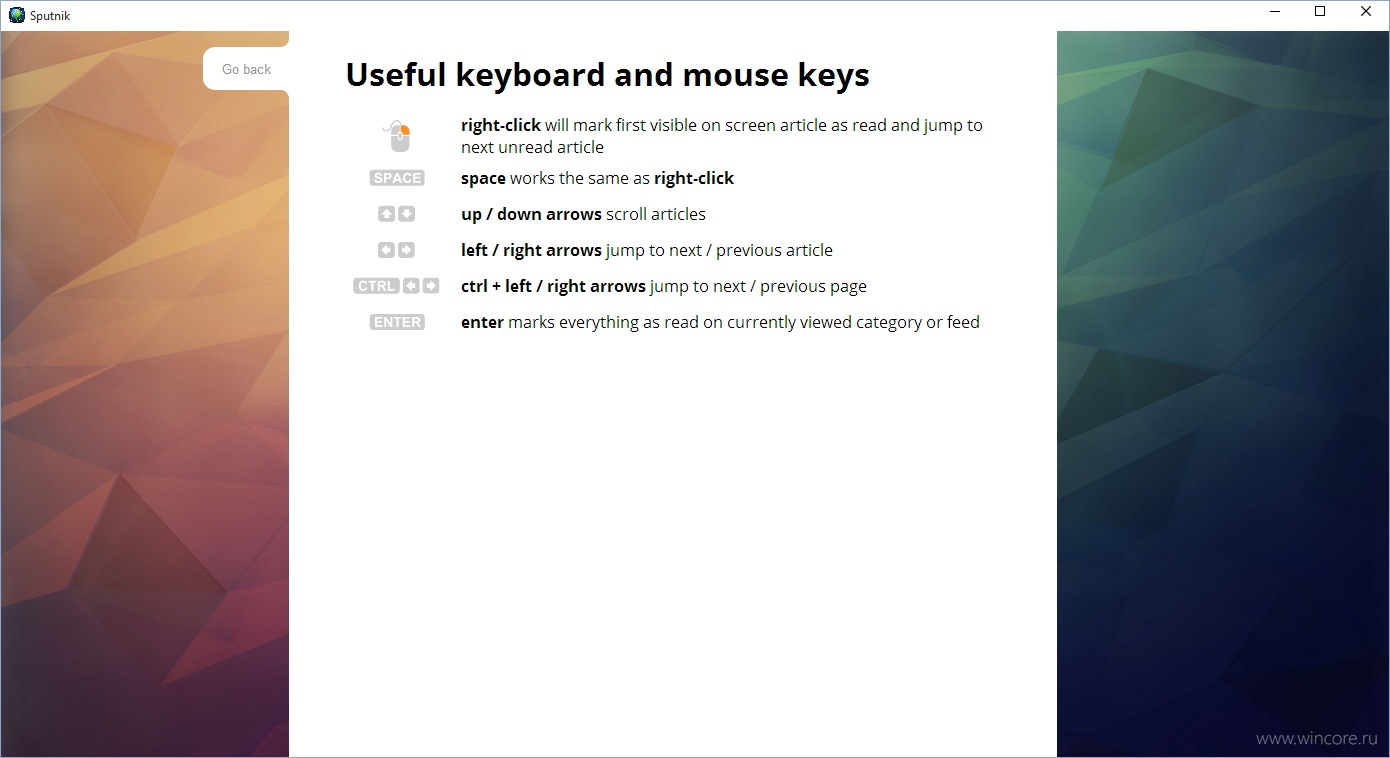 Sputnik

Go back

Useful keyboard and mouse keys

right-click will mark first visible on screen article as read and jump to next unread article

SPACE space works the same as right-click

up / down arrows scroll articles

left / right arrows jump to next / previous article

CTRL ctrl + left / right arrows jump to next / previous page

ENTER enter marks everything as read on currently viewed category or feed

www.wincore.ru